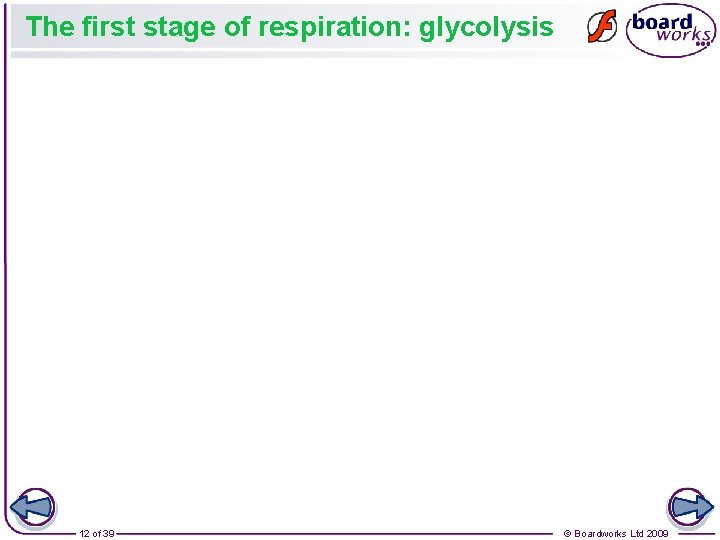 The first stage of respiration: glycolysis

board works

12 of 39

© Boardworks Ltd 2009